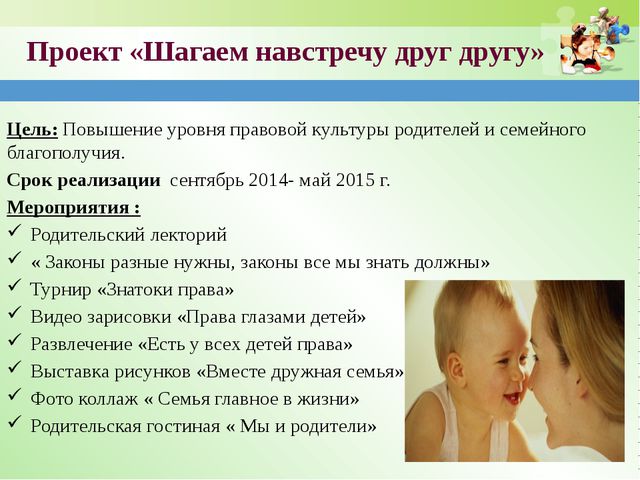 Проект «Шагаем навстречу друг другу»

Цель: Повышение уровня правовой культуры родителей и семейного благополучия.

Срок реализации сентябрь 2014- май 2015 г.

Мероприятия :

✓ Родительский лекторий
✓ « Законы разные нужны, законы все мы знать должны»
✓ Турнир «Знатоки права»
✓ Видео зарисовки «Права глазами детей»
✓ Развлечение «Есть у всех детей права»
✓ Выставка рисунков «Вместе дружная семья»
✓ Фото коллаж « Семья главное в жизни»
✓ Родительская гостиная « Мы и родители»